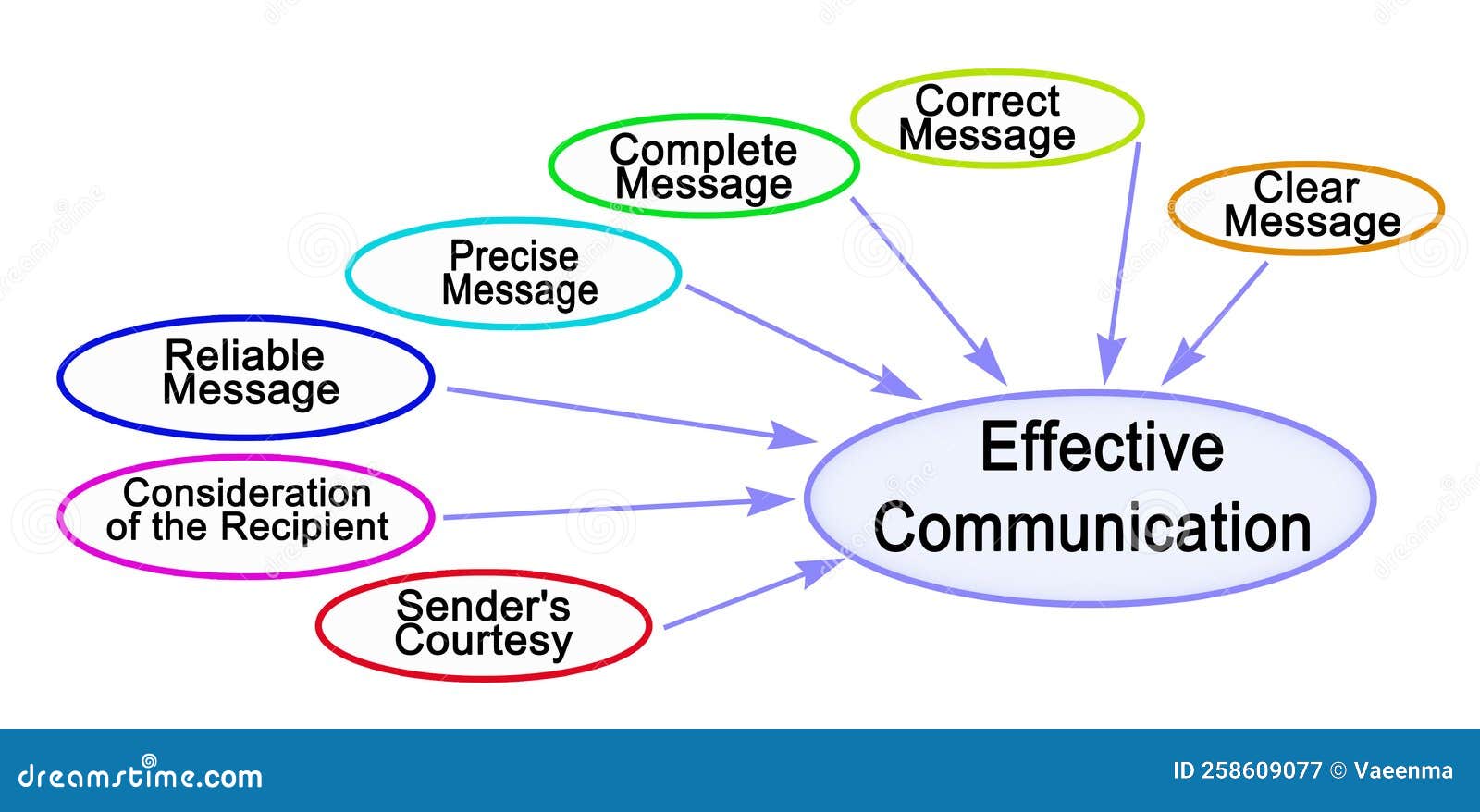 Correct Message

Complete Message

Clear Message

Precise Message

Reliable Message

Consideration of the Recipient

Sender's Courtesy

Effective Communication

dreamstime.com

ID 258609077 © Vaeenma